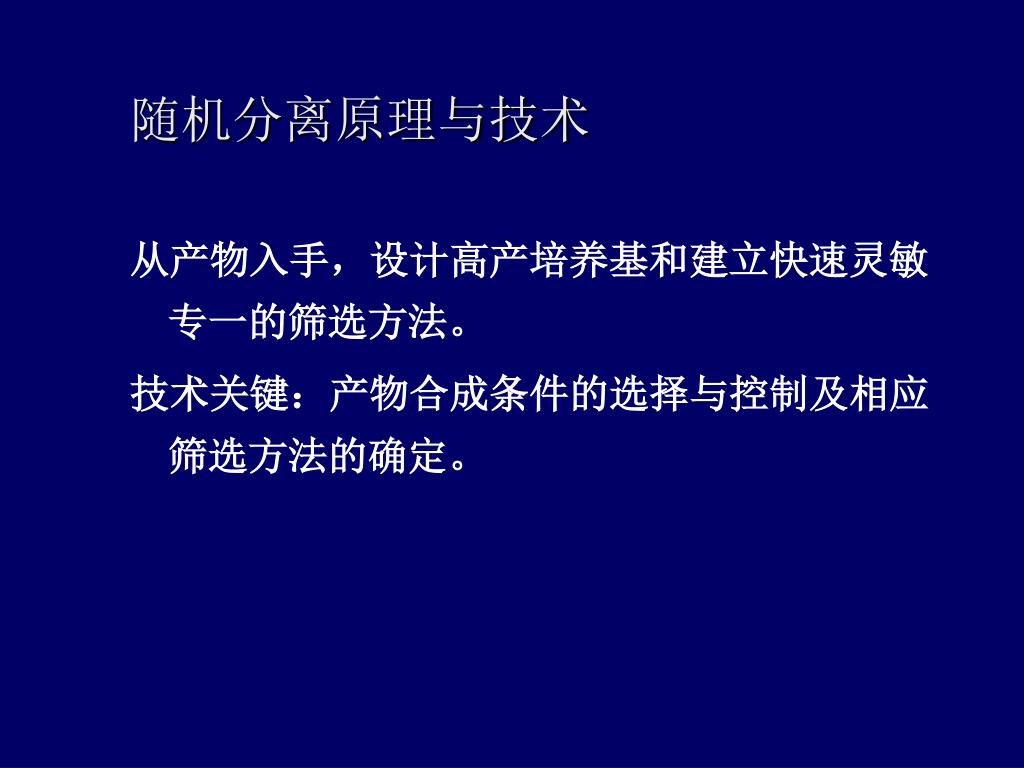 随机分离原理与技术

从产物入手，设计高产培养基和建立快速灵敏专一的筛选方法。

技术关键：产物合成条件的选择与控制及相应筛选方法的确定。